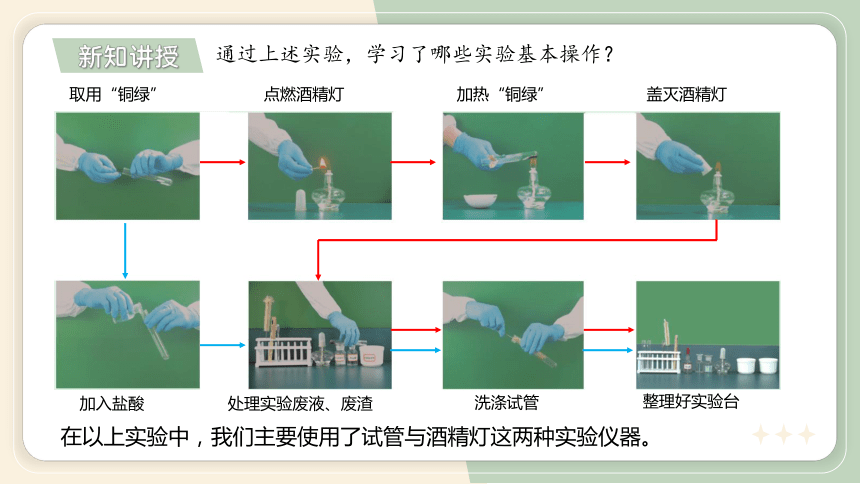 新知讲授

通过上述实验，学习了哪些实验基本操作？

取用“铜绿”

点燃酒精灯

加热“铜绿”

盖灭酒精灯

加入盐酸

处理实验废液、废渣

洗涤试管

整理好实验台

在以上实验中，我们主要使用了试管与酒精灯这两种实验仪器。